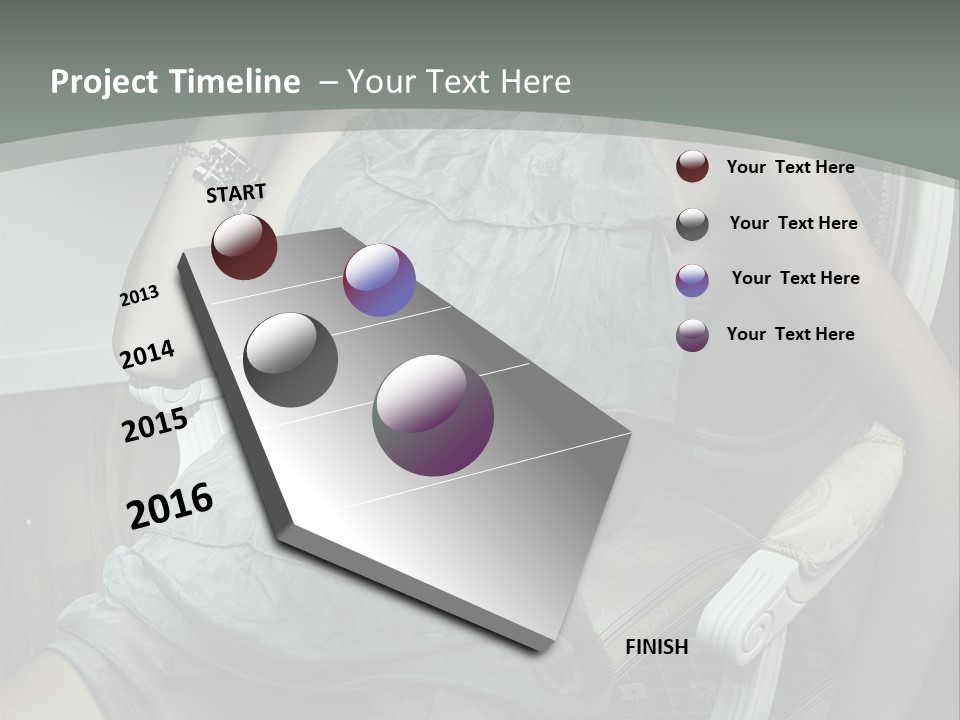 Project Timeline – Your Text Here

START

2013

2014

2015

2016

FINISH

Your Text Here

Your Text Here

Your Text Here

Your Text Here